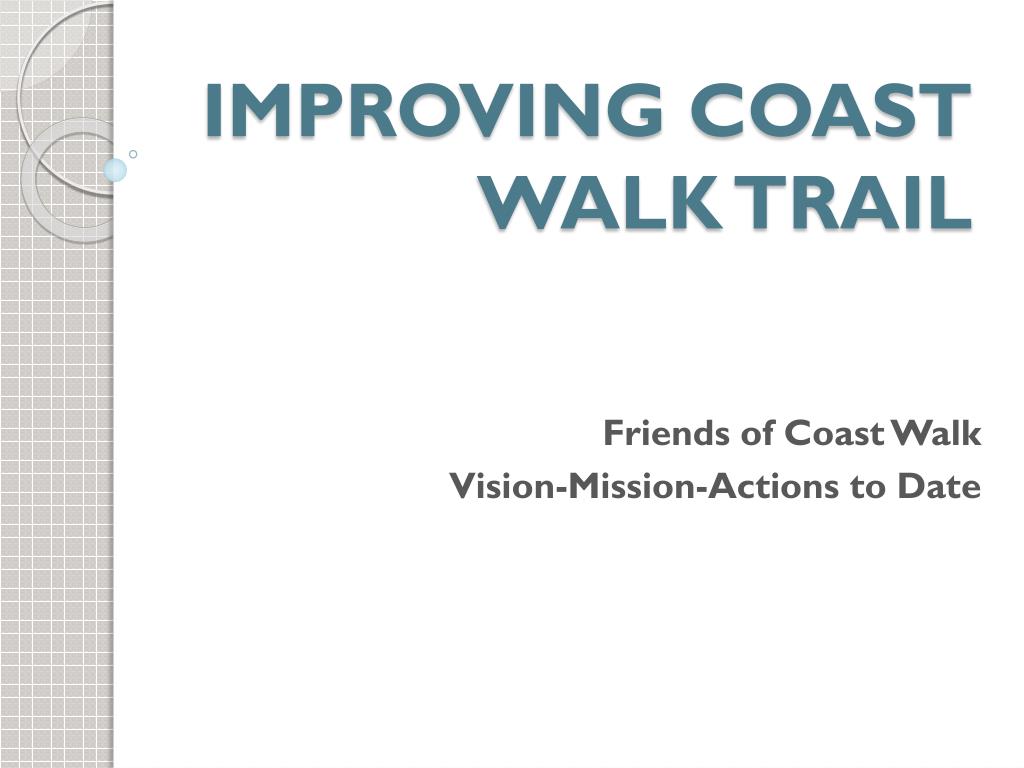 IMPROVING COAST WALK TRAIL

Friends of Coast Walk
Vision-Mission-Actions to Date